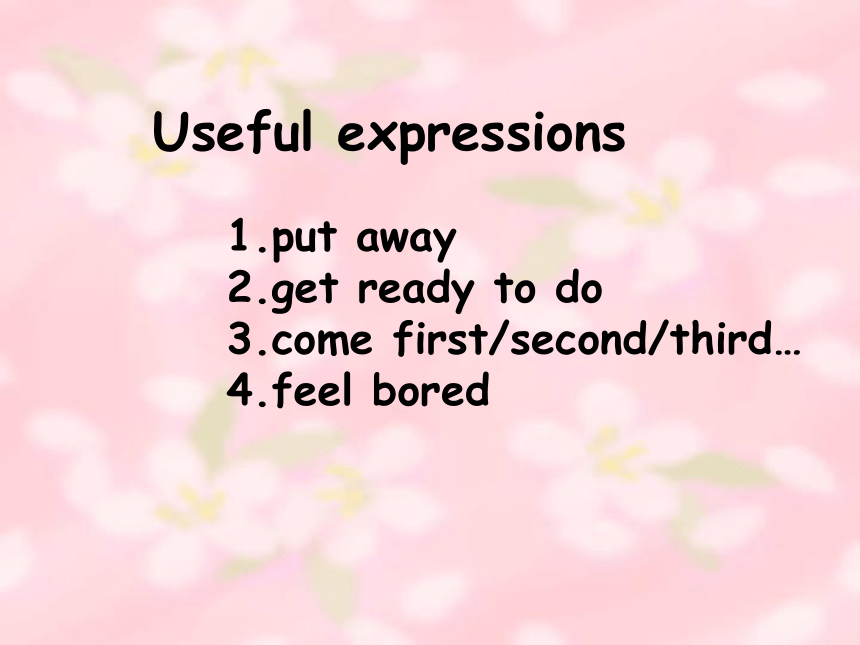 Useful expressions

1.put away
2.get ready to do
3.come first/second/third…
4.feel bored